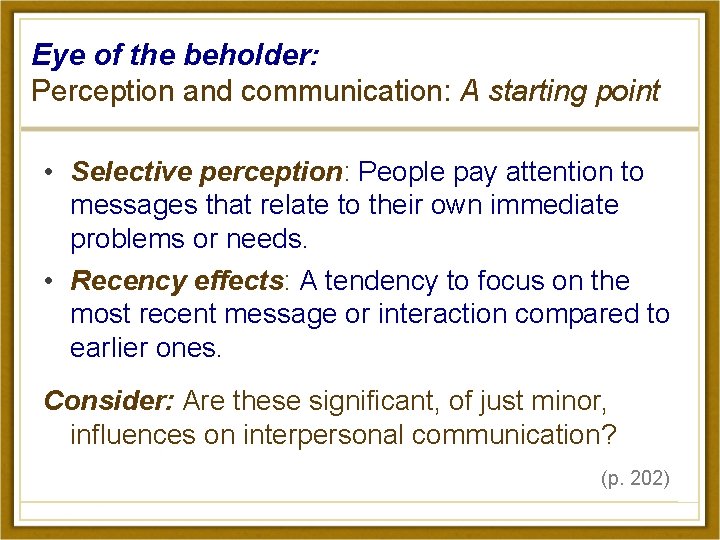 Eye of the beholder:
Perception and communication: A starting point

• Selective perception: People pay attention to messages that relate to their own immediate problems or needs.
• Recency effects: A tendency to focus on the most recent message or interaction compared to earlier ones.

Consider: Are these significant, of just minor, influences on interpersonal communication?

(p. 202)